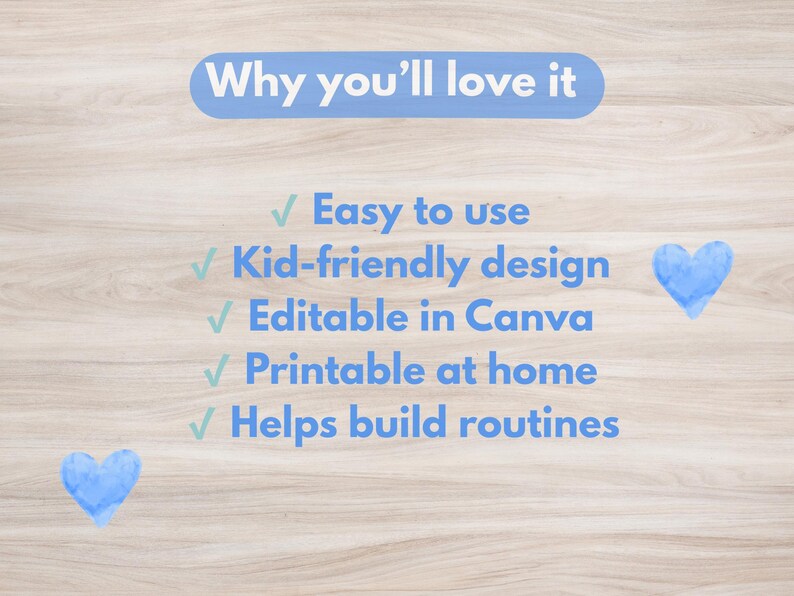 Why you'll love it

✓ Easy to use
✓ Kid-friendly design
✓ Editable in Canva
✓ Printable at home
✓ Helps build routines